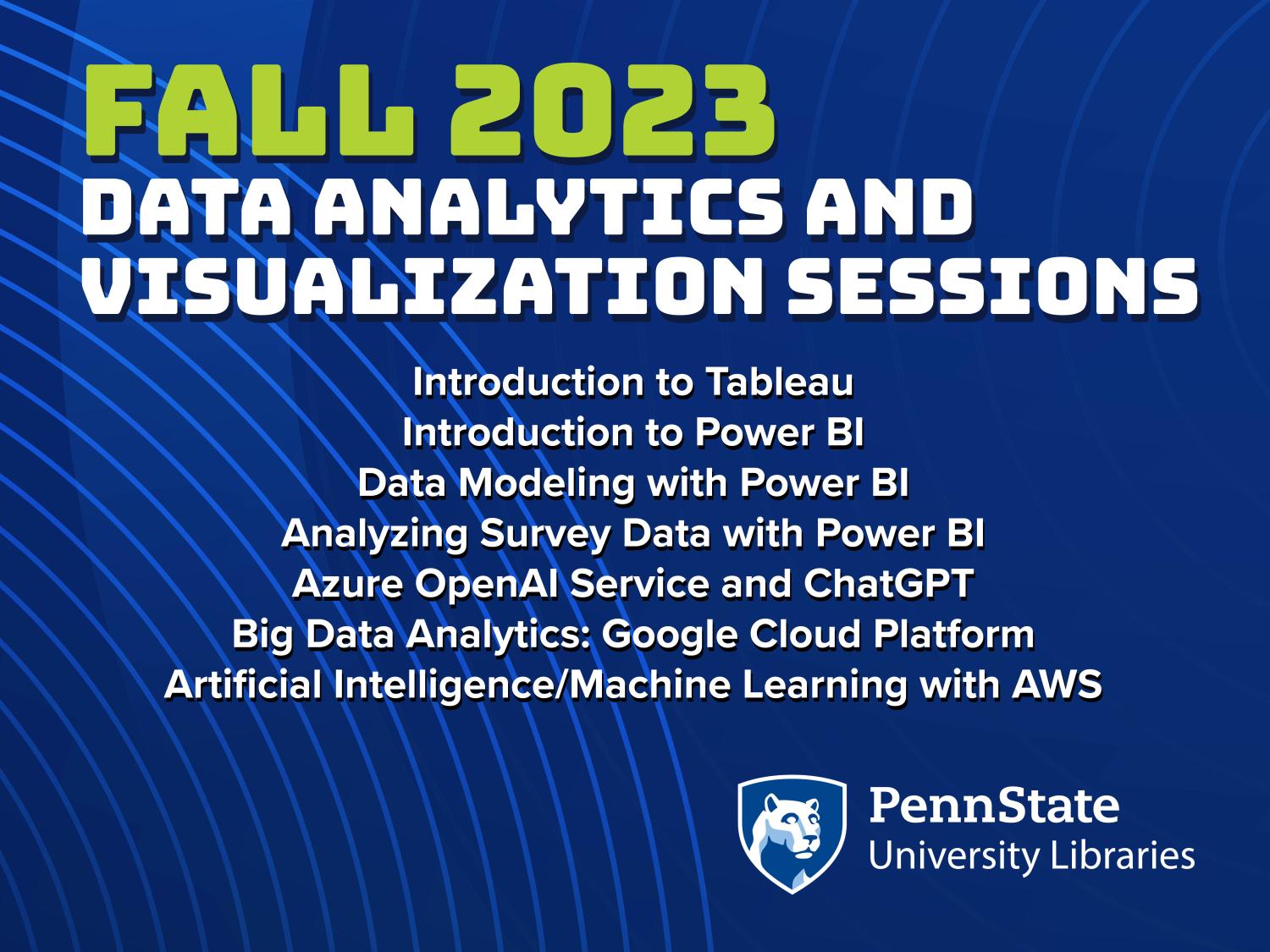 FALL 2023
DATA ANALYTICS AND VISUALIZATION SESSIONS

Introduction to Tableau
Introduction to Power BI
Data Modeling with Power BI
Analyzing Survey Data with Power BI
Azure OpenAI Service and ChatGPT
Big Data Analytics: Google Cloud Platform
Artificial Intelligence/Machine Learning with AWS

PennState
University Libraries